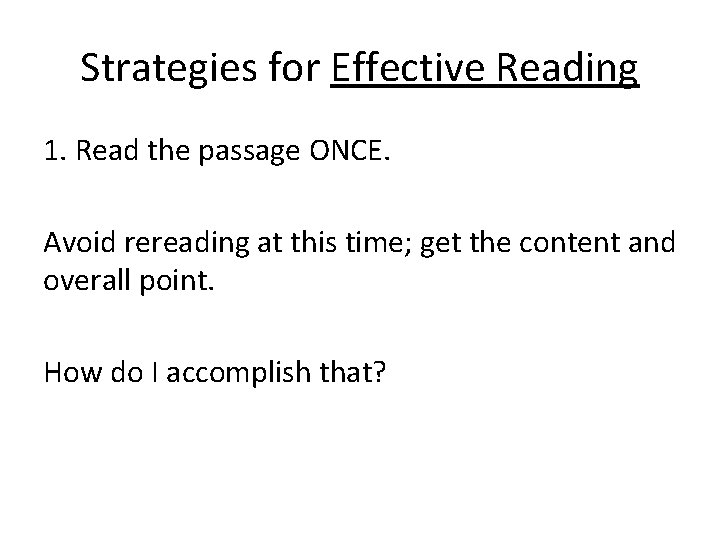 Strategies for Effective Reading

1. Read the passage ONCE.

Avoid rereading at this time; get the content and overall point.

How do I accomplish that?